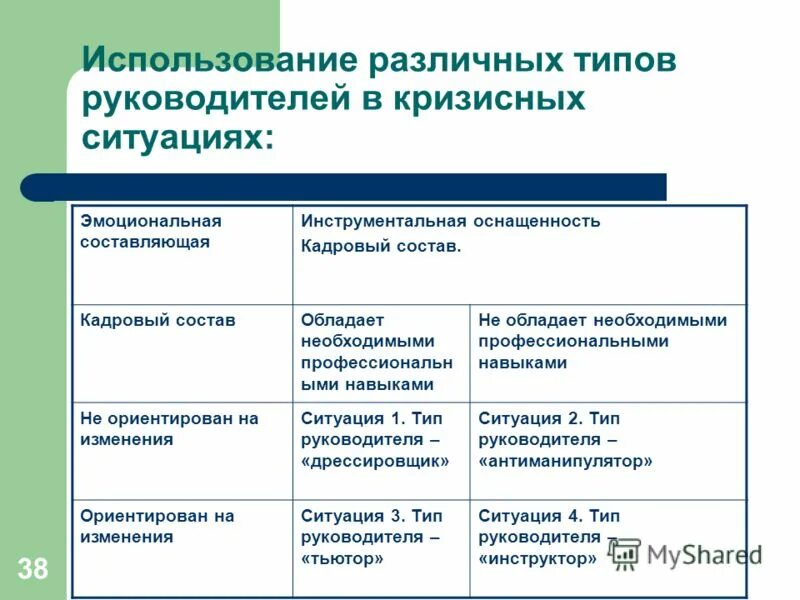 Использование различных типов руководителей в кризисных ситуациях:

| Эмоциональная составляющая | Инструментальная оснащенность Кадровый состав. | |
|---|---|---|
| Кадровый состав | Обладает необходимыми профессиональными навыками | Не обладает необходимыми профессиональными навыками |
| Не ориентирован на изменения | Ситуация 1. Тип руководителя – «дрессировщик» | Ситуация 2. Тип руководителя – «антиманипулятор» |
| Ориентирован на изменения | Ситуация 3. Тип руководителя – «тьютор» | Ситуация 4. Тип руководителя – «инструктор» |

38

MyShared